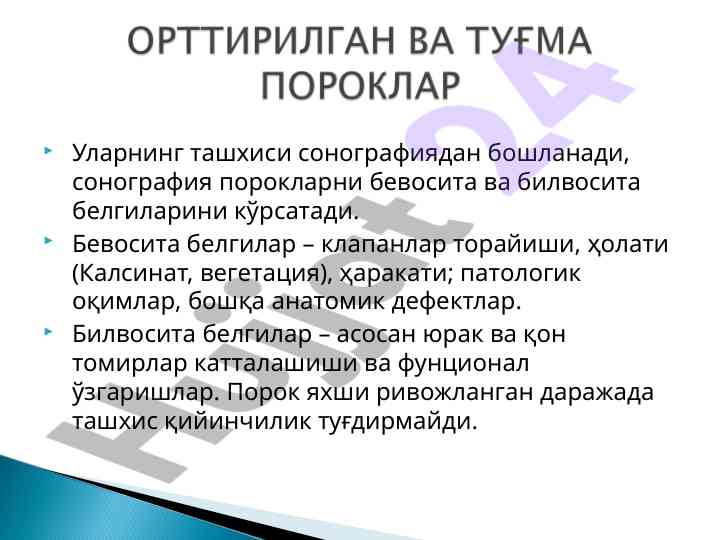 ОРТТИРИЛГАН ВА ТУҒМА ПОРОКЛАР

Уларнинг ташхиси сонографиядан бошланади, сонография порокларни бевосита ва билвосита белгиларини кўрсатади.

Бевосита белгилар – клапанлар торайиши, ҳолати (Калсинат, вегетация), ҳаракати; патологик оқимлар, бошқа анатомик дефектлар.

Билвосита белгилар – асосан юрак ва қон томирлар катталашиши ва фунционал ўзгаришлар. Порок яхши ривожланган даражада ташхис қийинчилик туғдирмайди.

Hujjat24